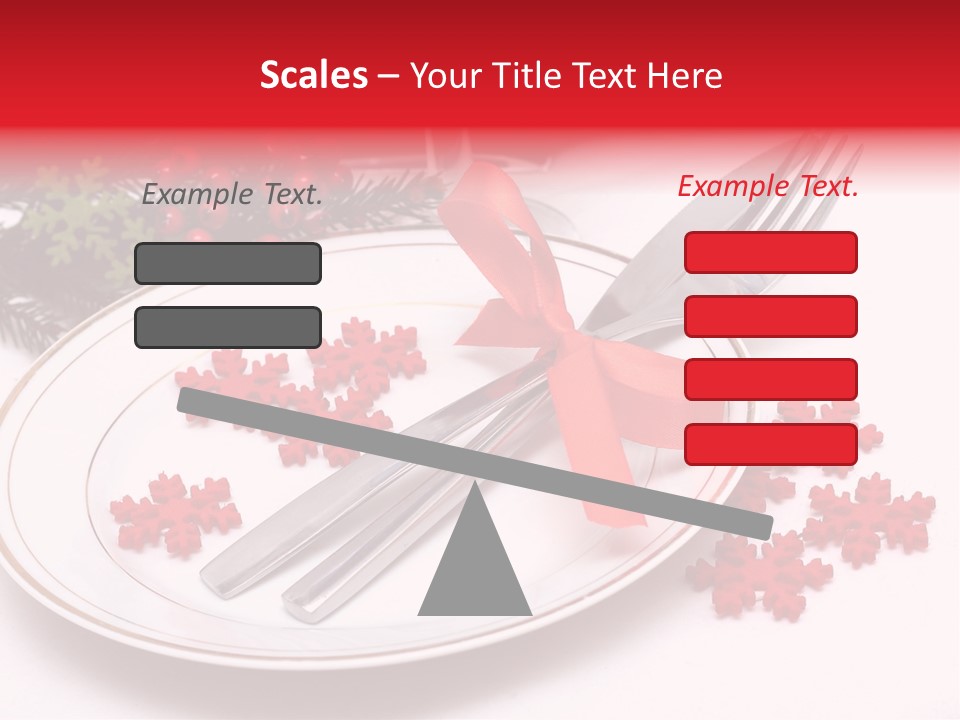 Scales – Your Title Text Here

Example Text.

Example Text.